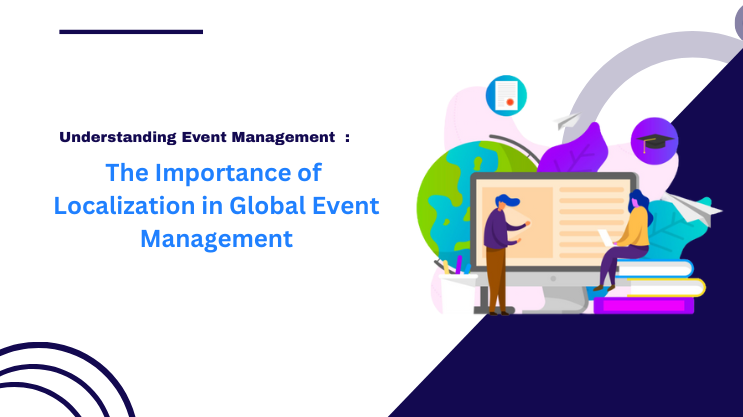 Understanding Event Management :

The Importance of Localization in Global Event Management